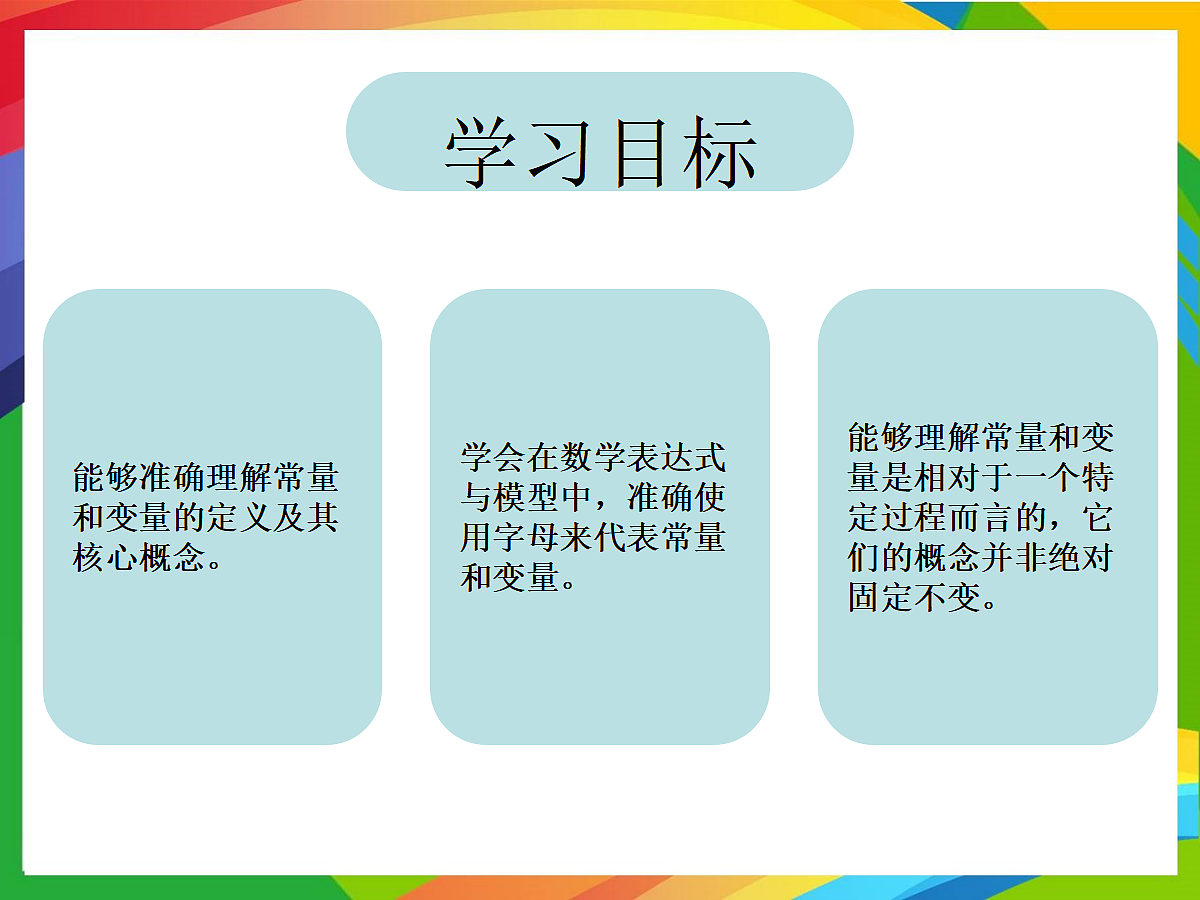 学习目标

能够准确理解常量和变量的定义及其核心概念。

学会在数学表达式与模型中，准确使用字母来代表常量和变量。

能够理解常量和变量是相对于一个特定过程而言的，它们的概念并非绝对固定不变。